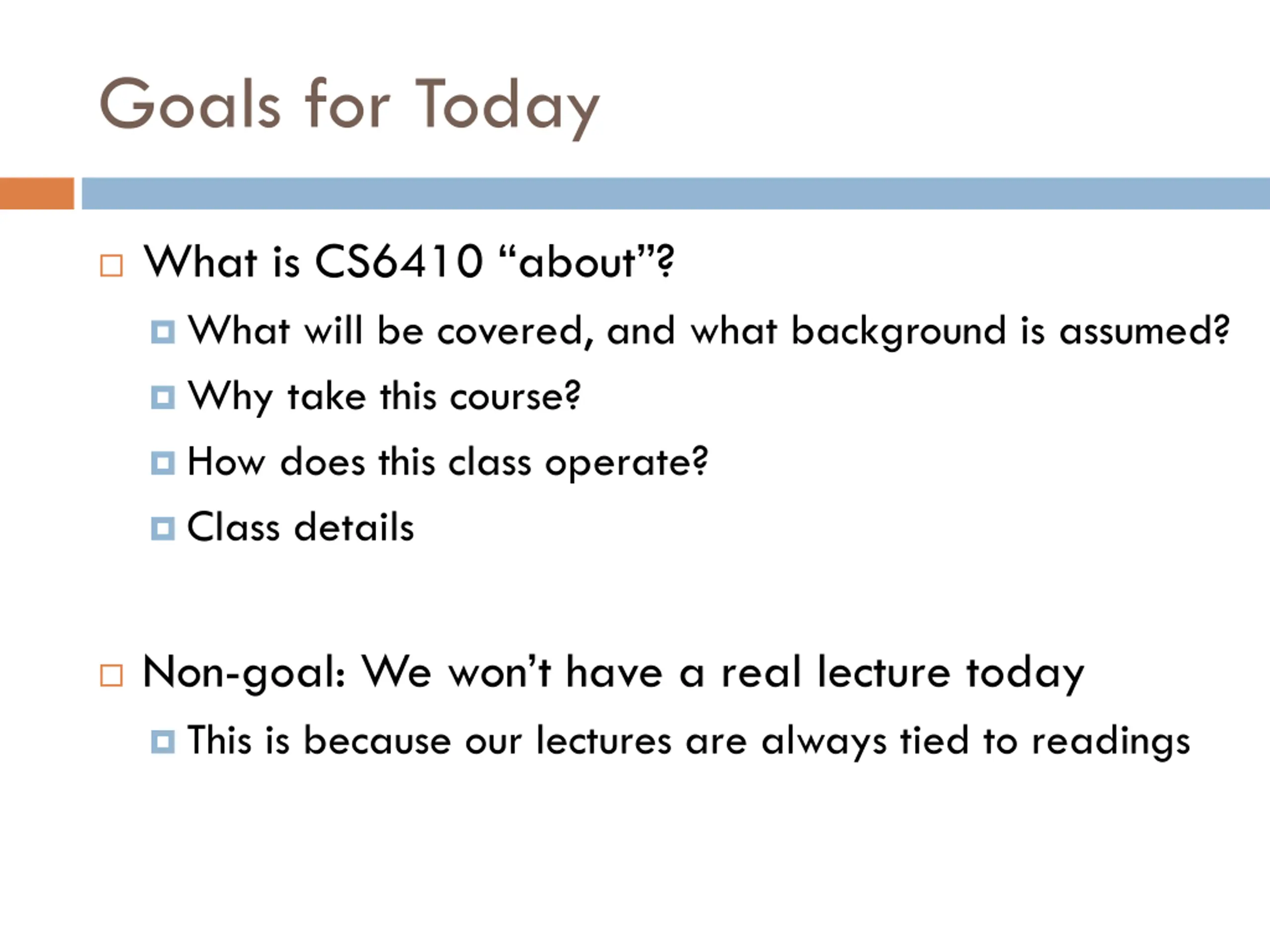 Goals for Today

What is CS6410 “about”?

What will be covered, and what background is assumed?

Why take this course?

How does this class operate?

Class details

Non-goal: We won’t have a real lecture today

This is because our lectures are always tied to readings